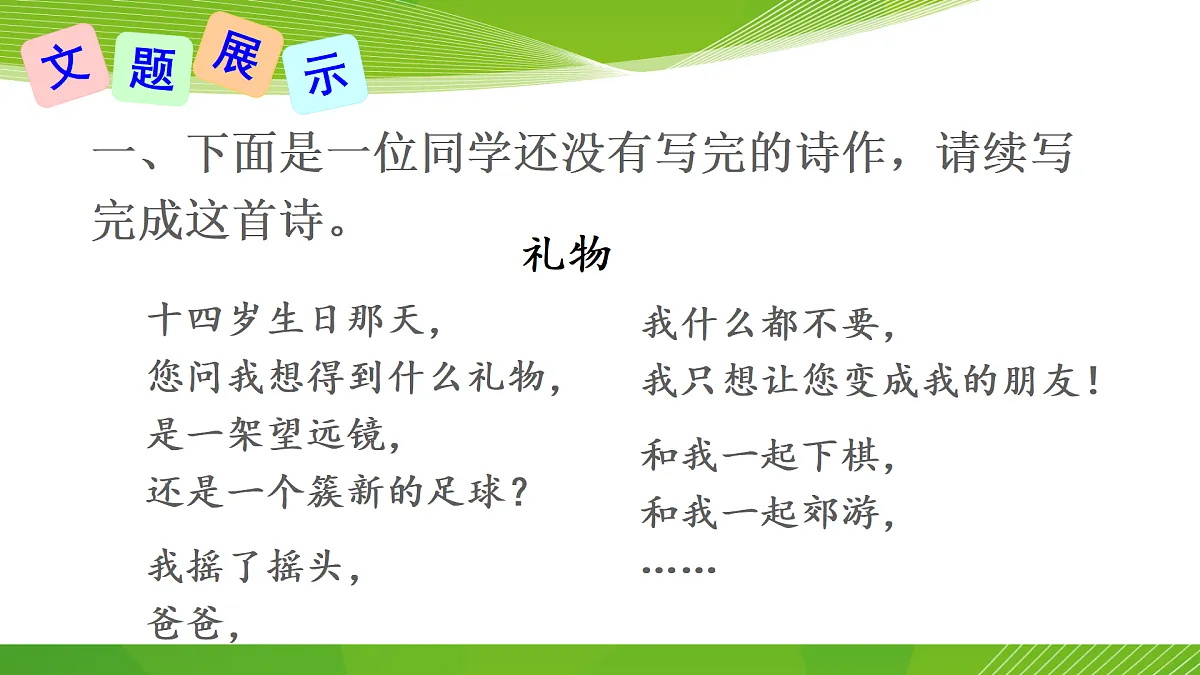 文题展示

一、下面是一位同学还没有写完的诗作，请续写完成这首诗。

礼物

十四岁生日那天，
您问我想得到什么礼物，
是一架望远镜，
还是一个簇新的足球？

我摇了摇头，
爸爸，

我什么都不要，
我只想让您变成我的朋友！

和我一起下棋，
和我一起郊游，
……